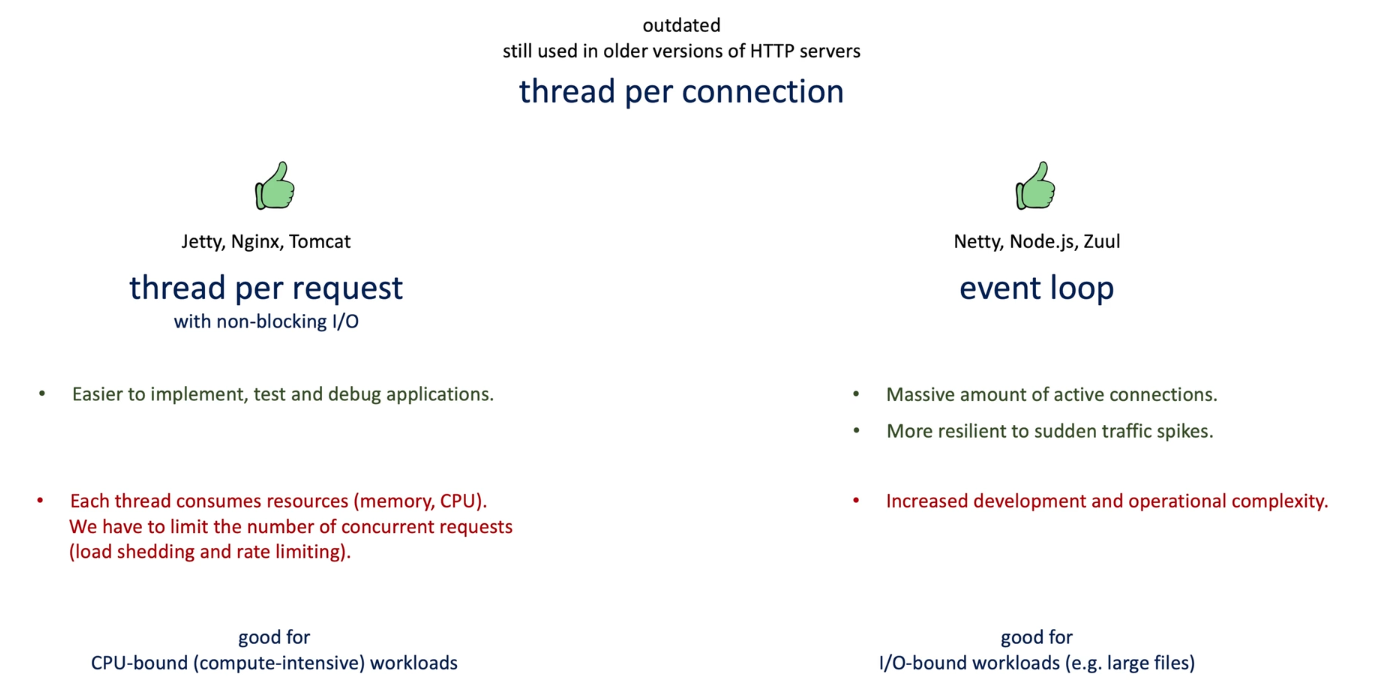 outdated
still used in older versions of HTTP servers
thread per connection

Jetty, Nginx, Tomcat
thread per request
with non-blocking I/O

• Easier to implement, test and debug applications.

• Each thread consumes resources (memory, CPU). We have to limit the number of concurrent requests (load shedding and rate limiting).

good for
CPU-bound (compute-intensive) workloads

Netty, Node.js, Zuul
event loop

• Massive amount of active connections.
• More resilient to sudden traffic spikes.

• Increased development and operational complexity.

good for
I/O-bound workloads (e.g. large files)